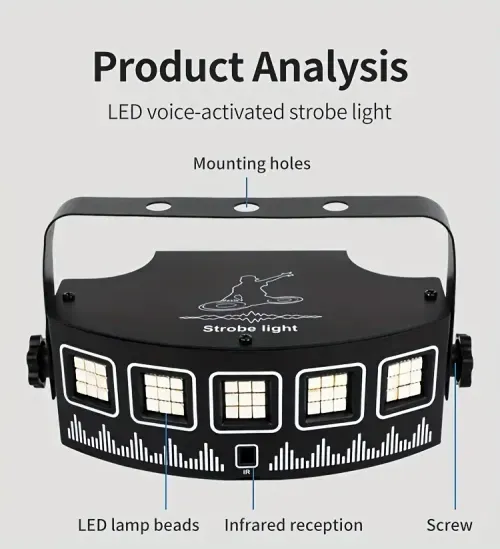 Product Analysis

LED voice-activated strobe light

Mounting holes

Strobe light

IR

LED lamp beads

Infrared reception

Screw